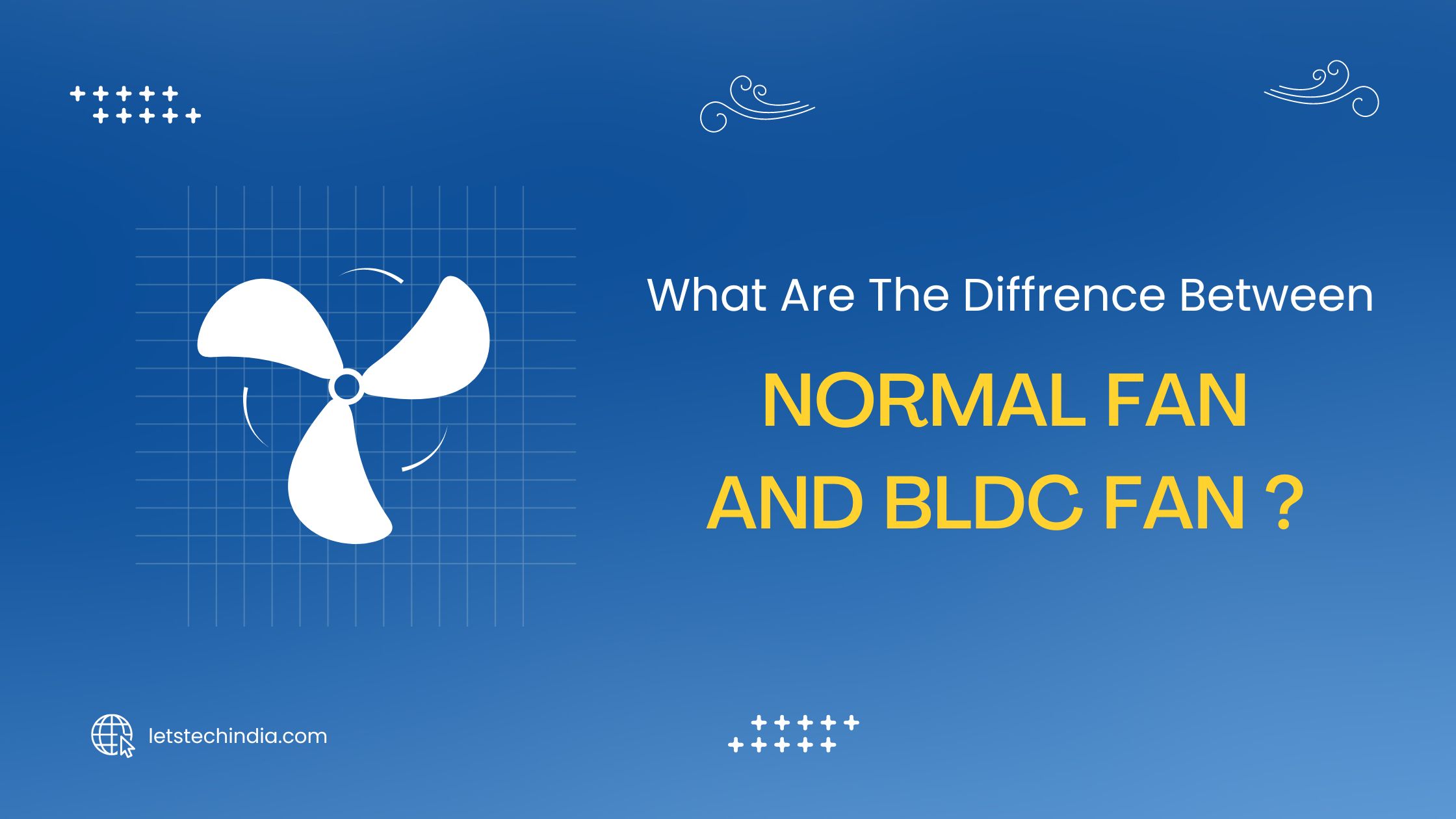 What Are The Diffrence Between

NORMAL FAN
AND BLDC FAN ?

letstechindia.com